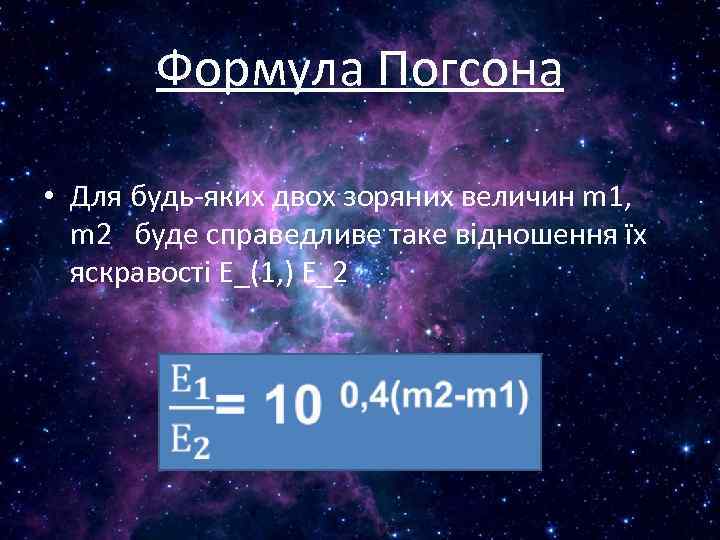 Формула Погсона

• Для будь-яких двох зоряних величин m1, m2 буде справедливе таке відношення їх яскравості E_(1,) E_2

$\frac{E_1}{E_2} = 10^{0,4(m2-m1)}$